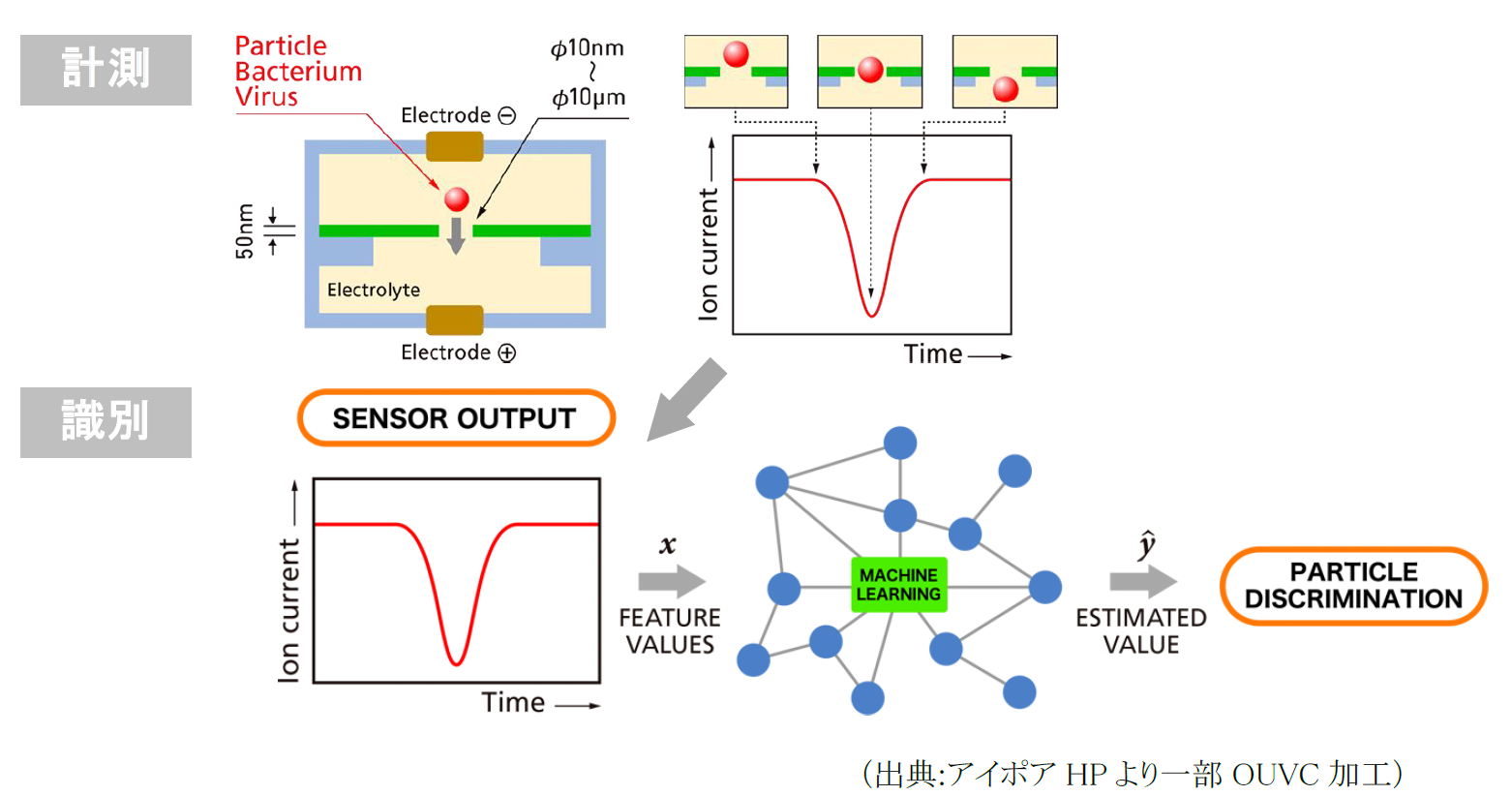 計測

Particle
Bacterium
Virus

$\phi$10nm
~
$\phi$10μm

Electrode ⊖

50nm

Electrolyte

Electrode ⊕

Ion current

Time

識別

SENSOR OUTPUT

Ion current

Time

$x$

FEATURE VALUES

MACHINE LEARNING

$\hat{y}$

ESTIMATED VALUE

PARTICLE DISCRIMINATION

(出典:アイポア HP より一部 OUVC 加工)